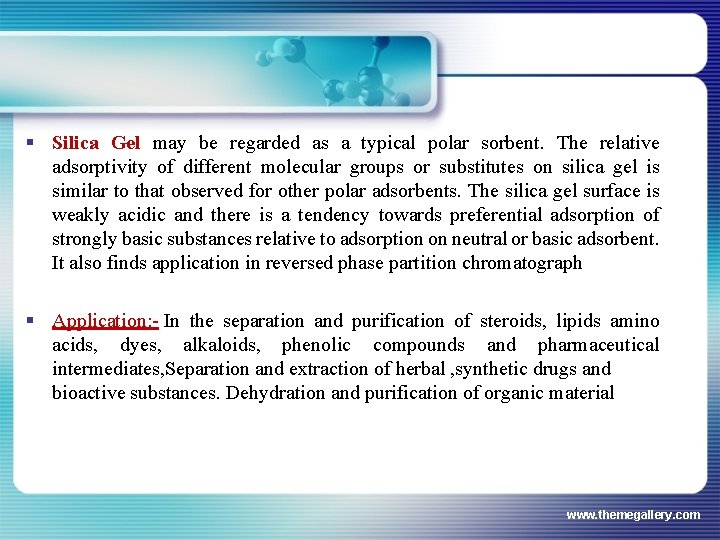 ▪ Silica Gel may be regarded as a typical polar sorbent. The relative adsorptivity of different molecular groups or substitutes on silica gel is similar to that observed for other polar adsorbents. The silica gel surface is weakly acidic and there is a tendency towards preferential adsorption of strongly basic substances relative to adsorption on neutral or basic adsorbent. It also finds application in reversed phase partition chromatograph

▪ Application:- In the separation and purification of steroids, lipids amino acids, dyes, alkaloids, phenolic compounds and pharmaceutical intermediates,Separation and extraction of herbal ,synthetic drugs and bioactive substances. Dehydration and purification of organic material

www.themegallery.com